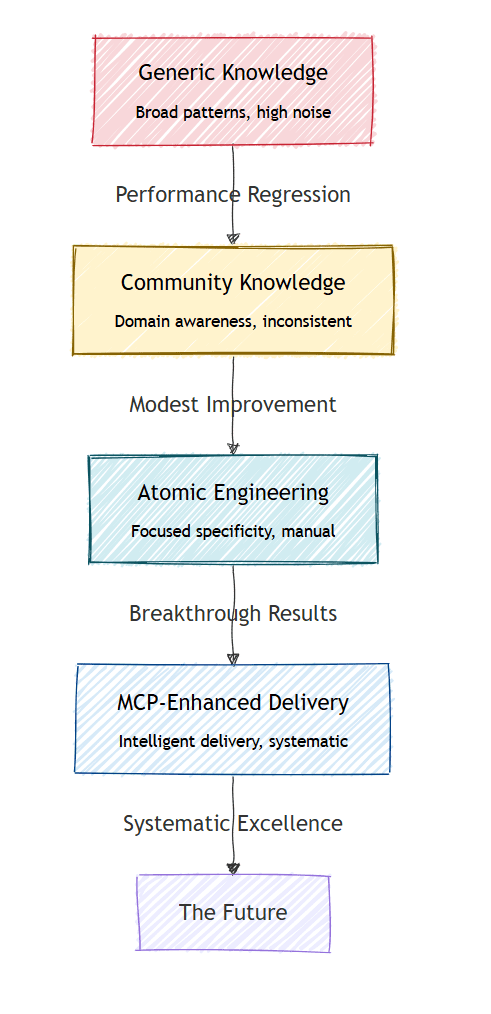 Generic Knowledge
Broad patterns, high noise

Performance Regression

Community Knowledge
Domain awareness, inconsistent

Modest Improvement

Atomic Engineering
Focused specificity, manual

Breakthrough Results

MCP-Enhanced Delivery
Intelligent delivery, systematic

Systematic Excellence

The Future